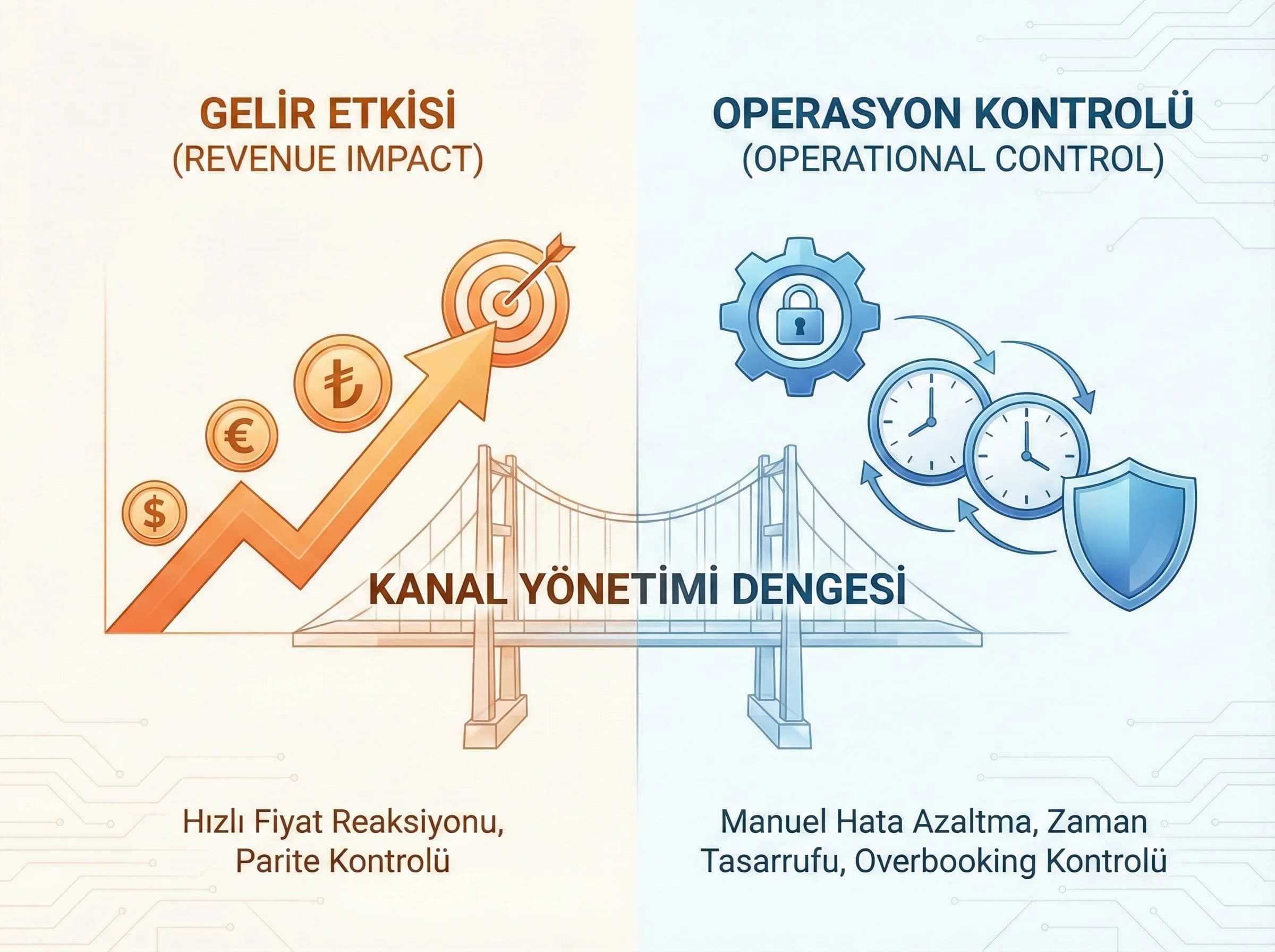 GELİR ETKİSİ
(REVENUE IMPACT)

OPERASYON KONTROLÜ
(OPERATIONAL CONTROL)

$

€

₺

KANAL YÖNETİMİ DENGESİ

Hızlı Fiyat Reaksiyonu, Parite Kontrolü

Manuel Hata Azaltma, Zaman Tasarrufu, Overbooking Kontrolü